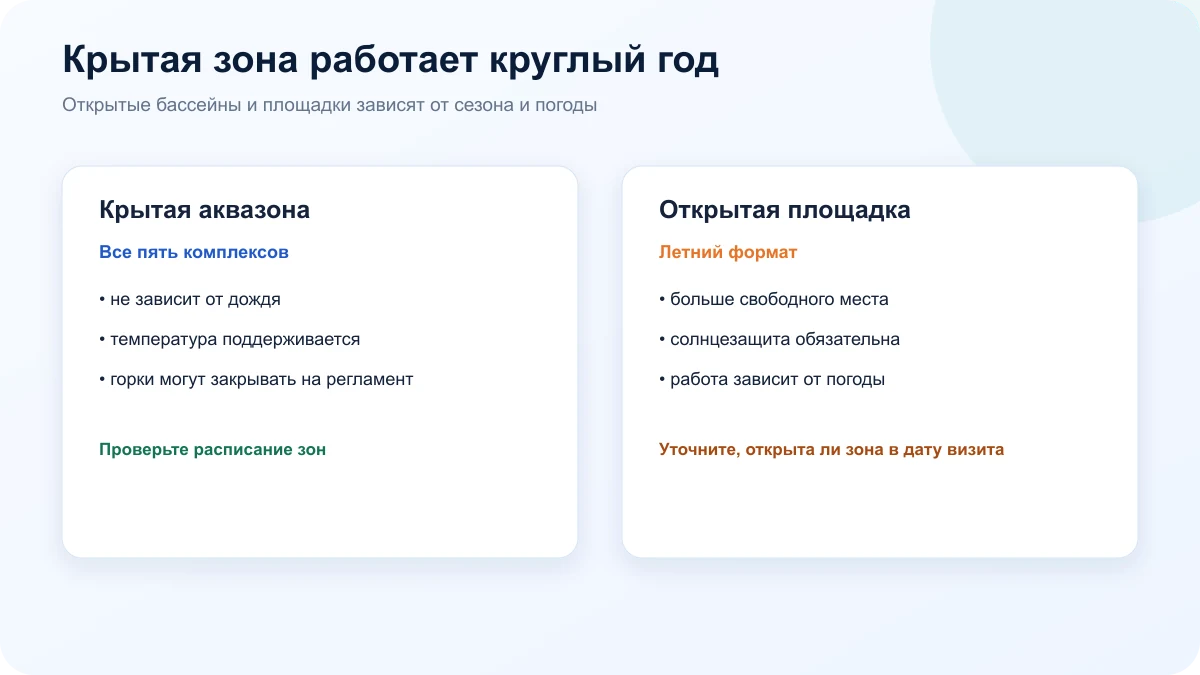 Крытая зона работает круглый год

Открытые бассейны и площадки зависят от сезона и погоды

Крытая аквазона

Все пять комплексов

• не зависит от дождя
• температура поддерживается
• горки могут закрывать на регламент

Проверьте расписание зон

Открытая площадка

Летний формат

• больше свободного места
• солнцезащита обязательна
• работа зависит от погоды

Уточните, открыта ли зона в дату визита